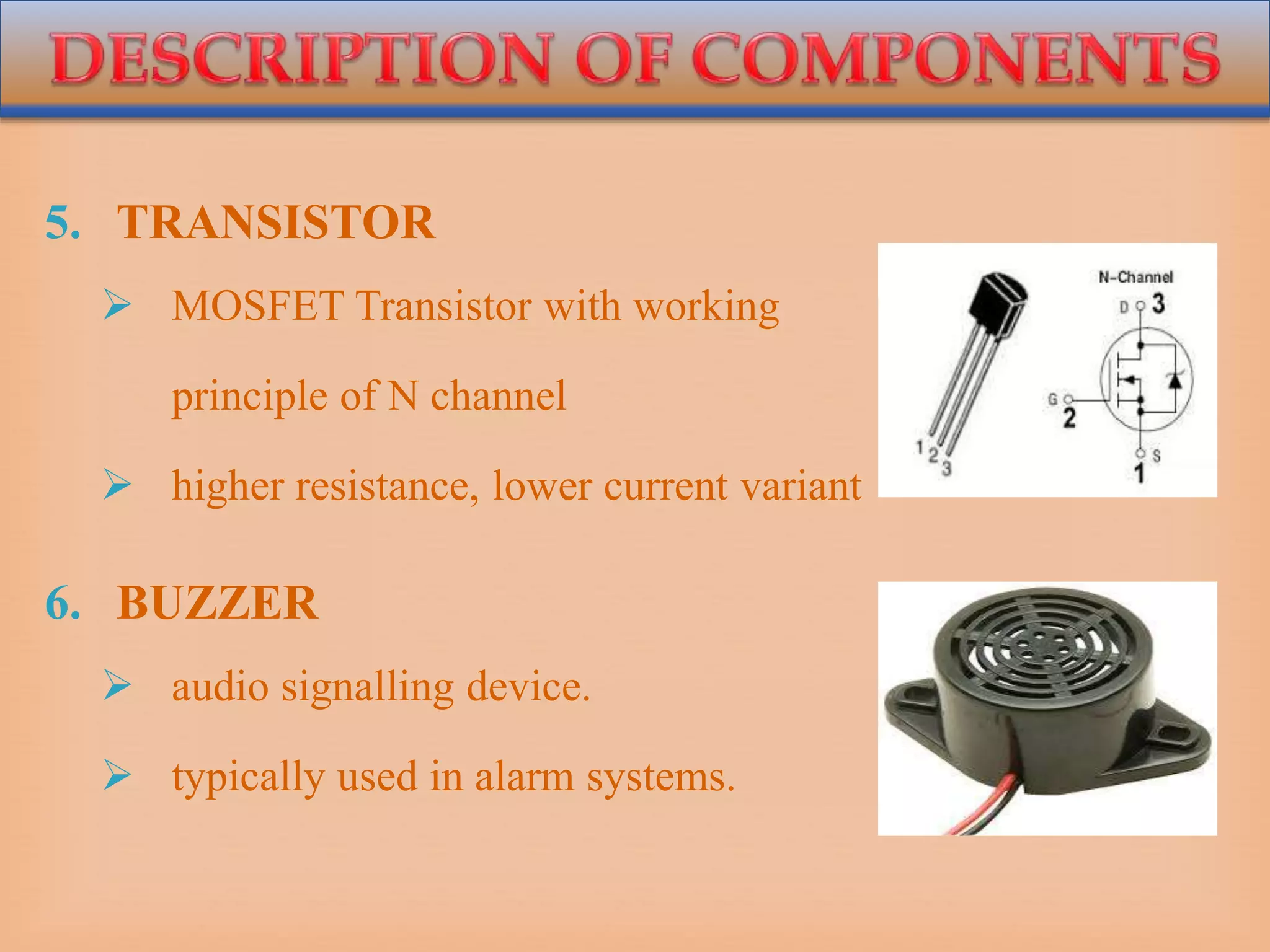 DESCRIPTION OF COMPONENTS

5. TRANSISTOR

➢ MOSFET Transistor with working principle of N channel

➢ higher resistance, lower current variant

N-Channel
D 3
G 2
S 1
1 2 3

6. BUZZER

➢ audio signalling device.

➢ typically used in alarm systems.